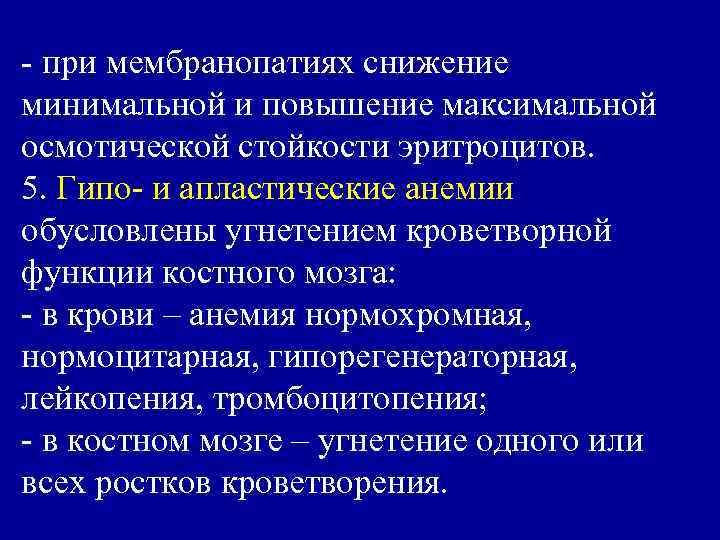 - при мембранопатиях снижение минимальной и повышение максимальной осмотической стойкости эритроцитов.
5. Гипо- и апластические анемии обусловлены угнетением кроветворной функции костного мозга:
- в крови – анемия нормохромная, нормоцитарная, гипорегенераторная, лейкопения, тромбоцитопения;
- в костном мозге – угнетение одного или всех ростков кроветворения.